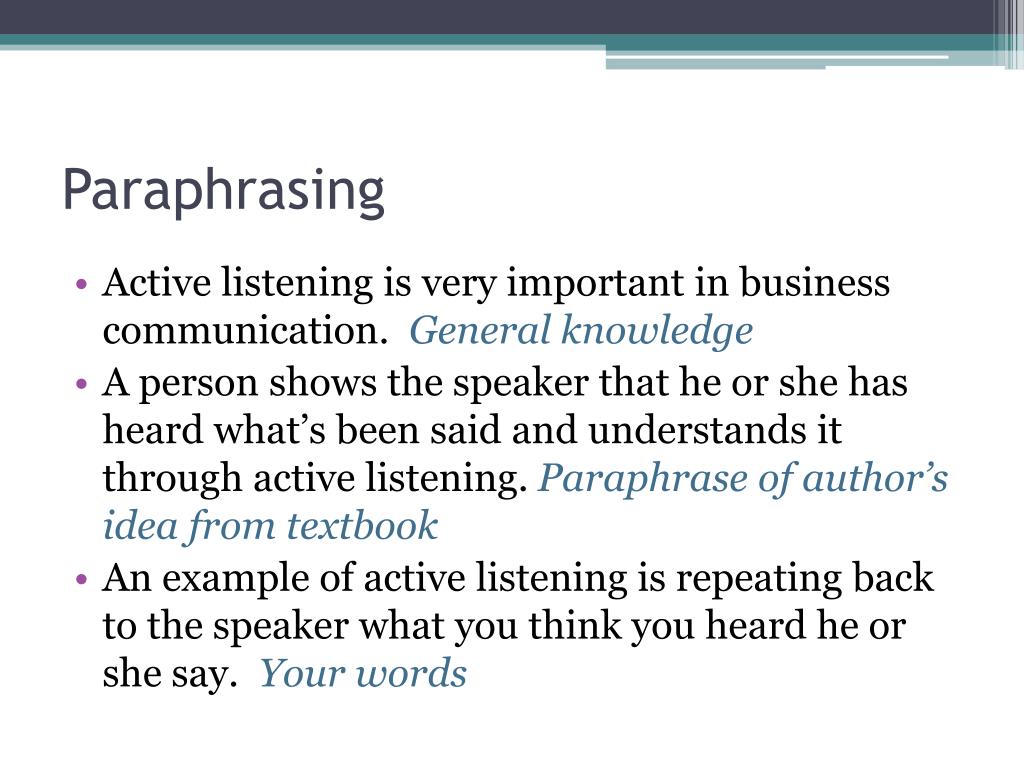 Paraphrasing

• Active listening is very important in business communication. General knowledge
• A person shows the speaker that he or she has heard what's been said and understands it through active listening. Paraphrase of author's idea from textbook
• An example of active listening is repeating back to the speaker what you think you heard he or she say. Your words